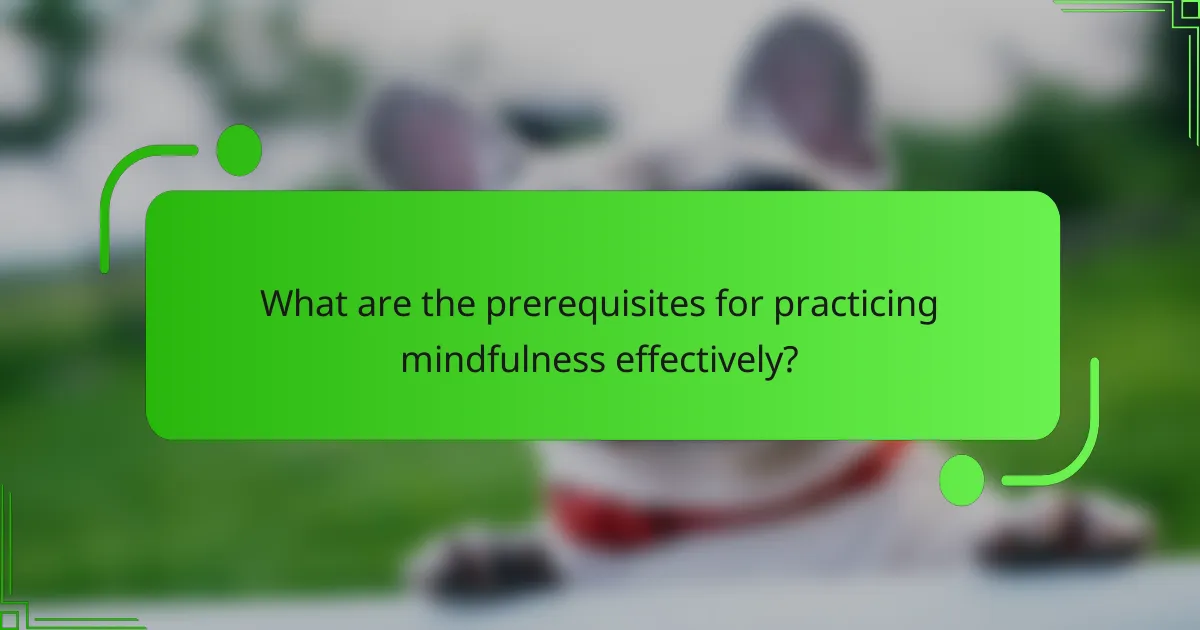 What are the prerequisites for practicing mindfulness effectively?